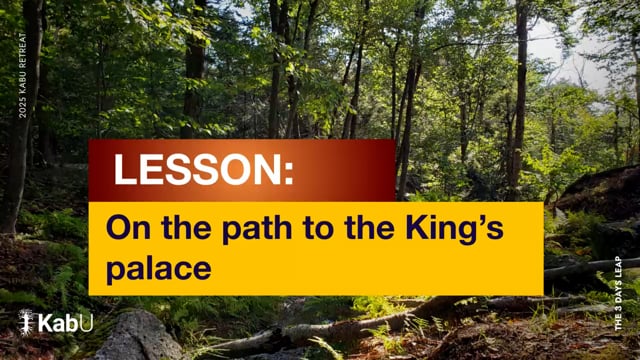 2025 KABU RETREAT

LESSON:

On the path to the King's palace

KabU

THE 3 DAYS LEAP